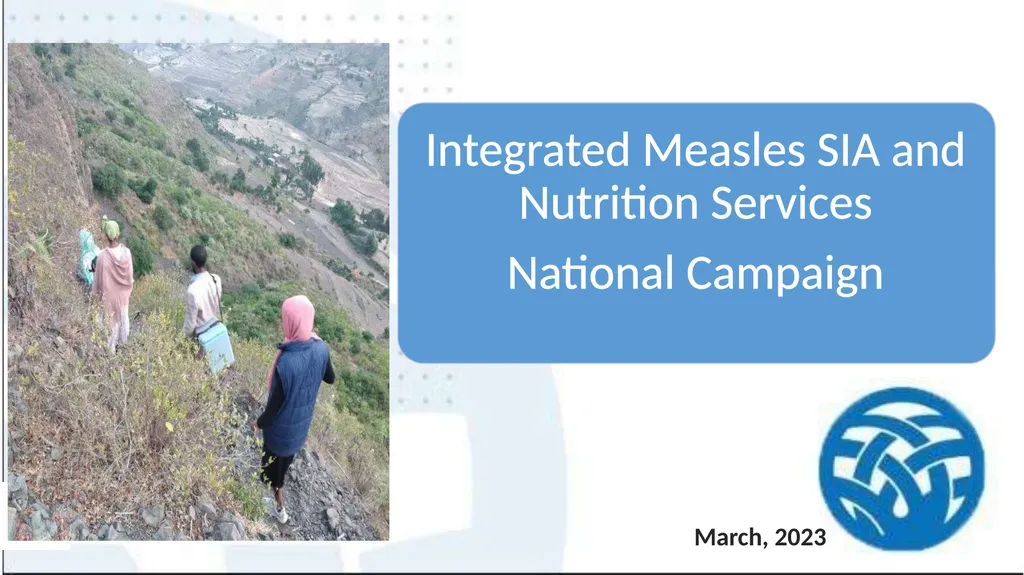 Integrated Measles SIA and Nutrition Services

National Campaign

March, 2023